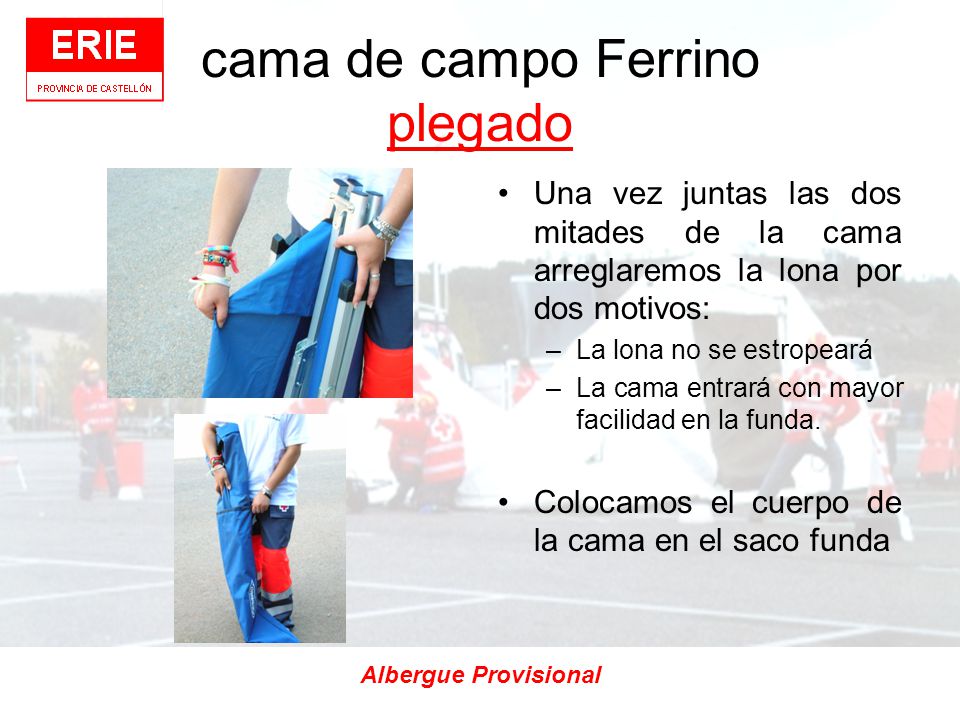 ERIE
PROVINCIA DE CASTELLÓN

cama de campo Ferrino
plegado

• Una vez juntas las dos mitades de la cama arreglaremos la lona por dos motivos:
– La lona no se estropeará
– La cama entrará con mayor facilidad en la funda.

• Colocamos el cuerpo de la cama en el saco funda

Albergue Provisional